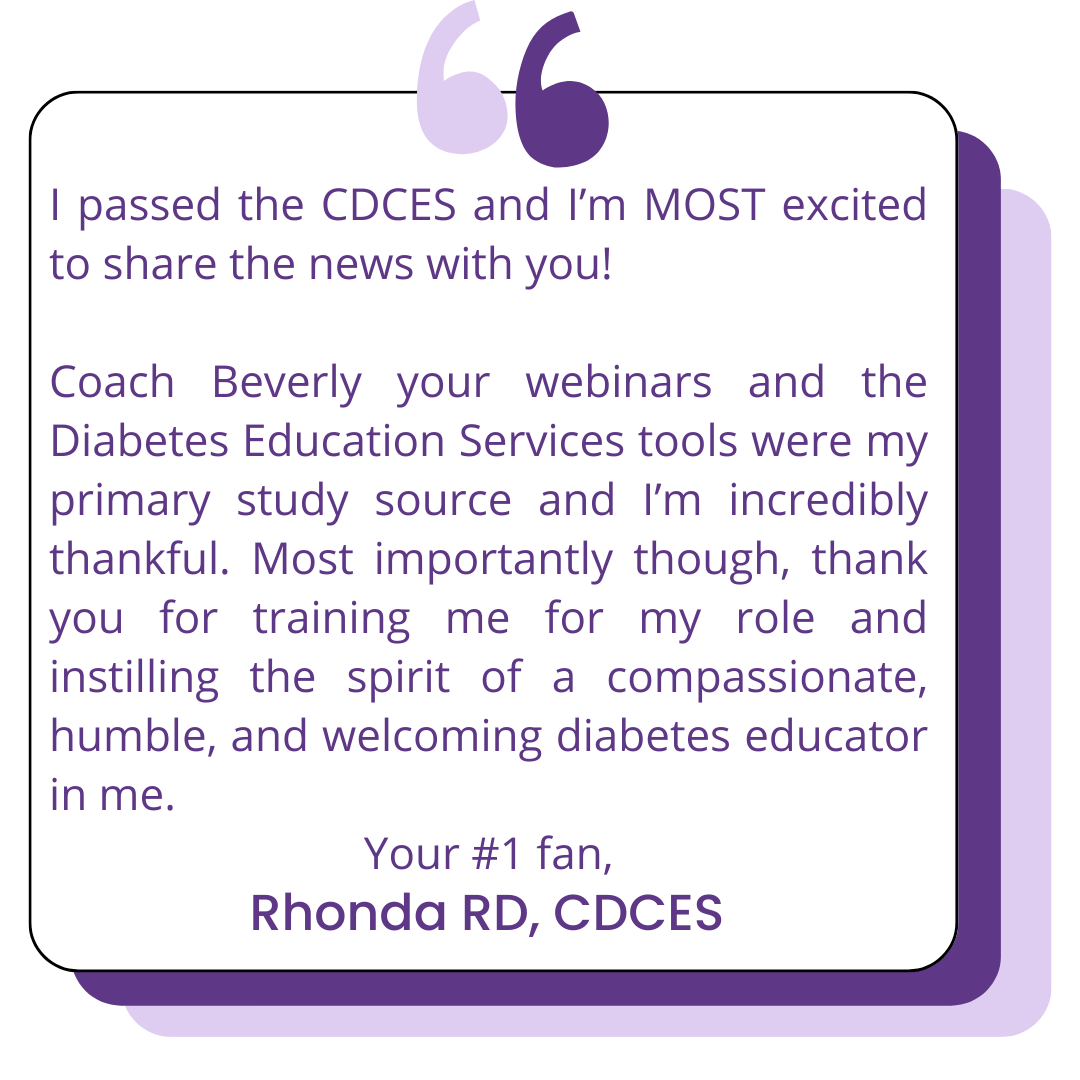 I passed the CDCES and I'm MOST excited to share the news with you!

Coach Beverly your webinars and the Diabetes Education Services tools were my primary study source and I'm incredibly thankful. Most importantly though, thank you for training me for my role and instilling the spirit of a compassionate, humble, and welcoming diabetes educator in me.

Your #1 fan,
Rhonda RD, CDCES